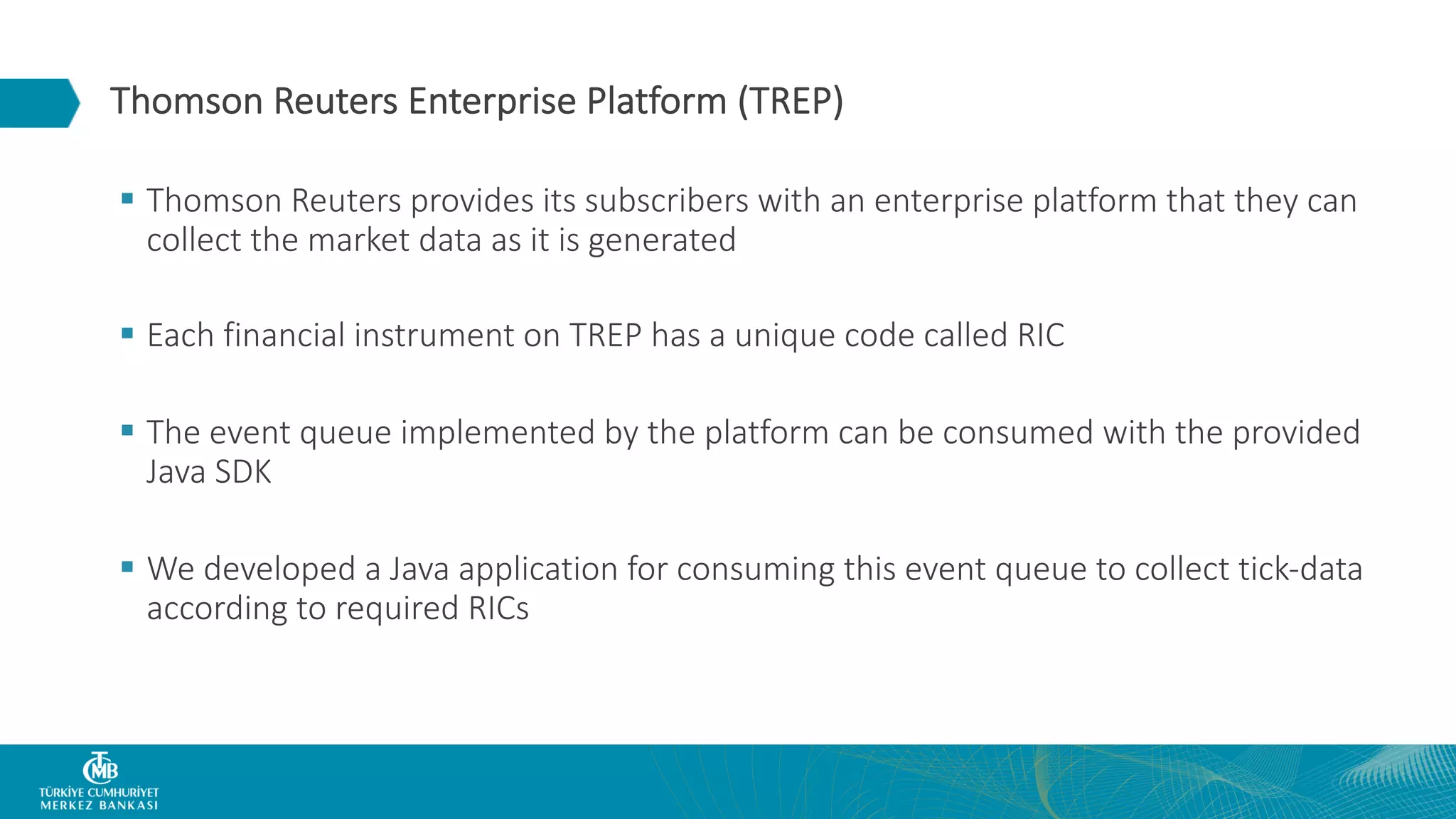 Thomson Reuters Enterprise Platform (TREP)

▪ Thomson Reuters provides its subscribers with an enterprise platform that they can collect the market data as it is generated

▪ Each financial instrument on TREP has a unique code called RIC

▪ The event queue implemented by the platform can be consumed with the provided Java SDK

▪ We developed a Java application for consuming this event queue to collect tick-data according to required RICs

TCMB
TÜRKİYE CUMHURİYET
MERKEZ BANKASI